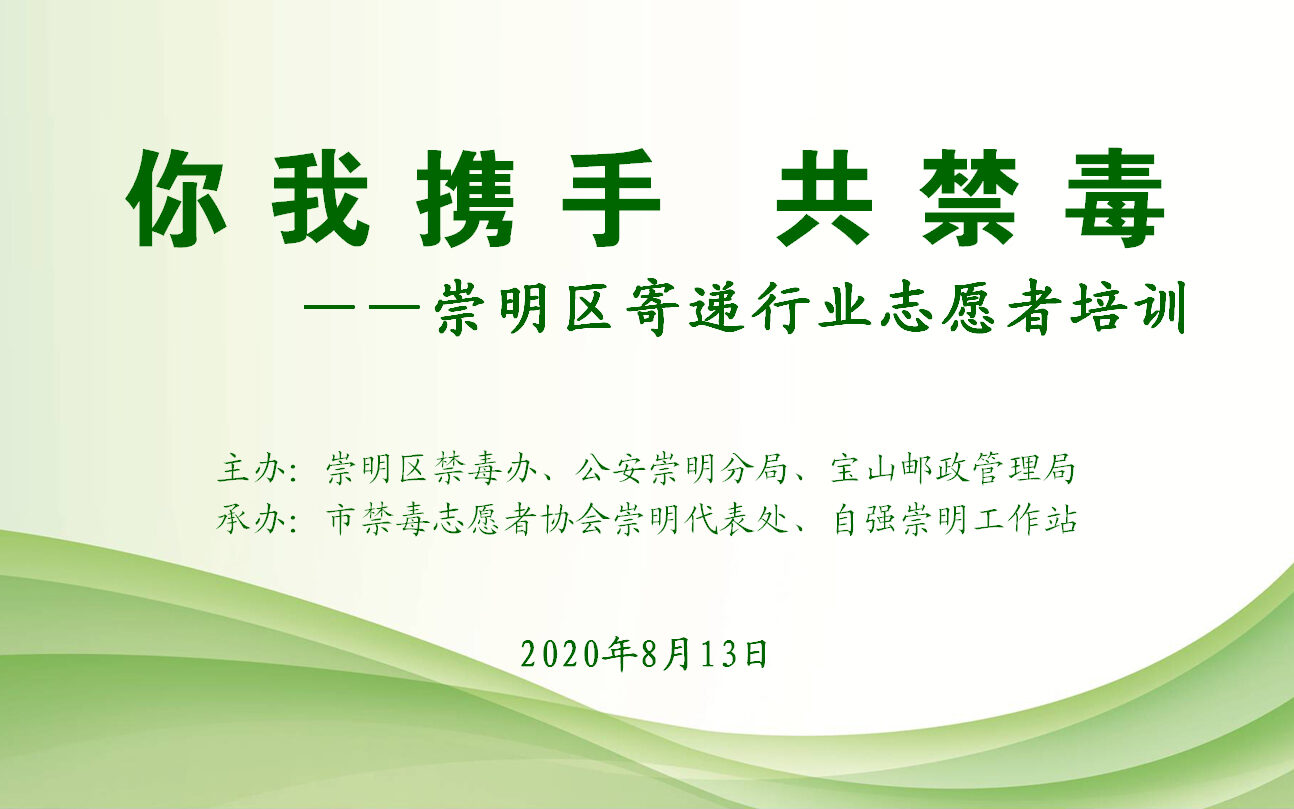 你我携手 共禁毒

——崇明区寄递行业志愿者培训

主办：崇明区禁毒办、公安崇明分局、宝山邮政管理局
承办：市禁毒志愿者协会崇明代表处、自强崇明工作站

2020年8月13日